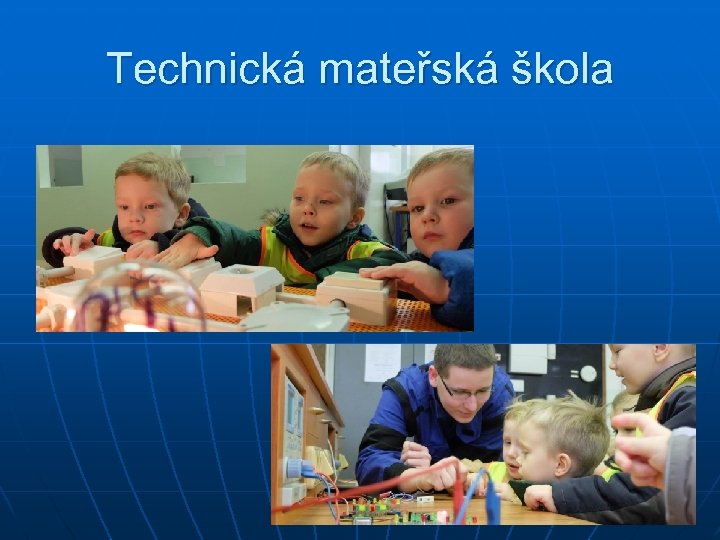 Technická mateřská škola